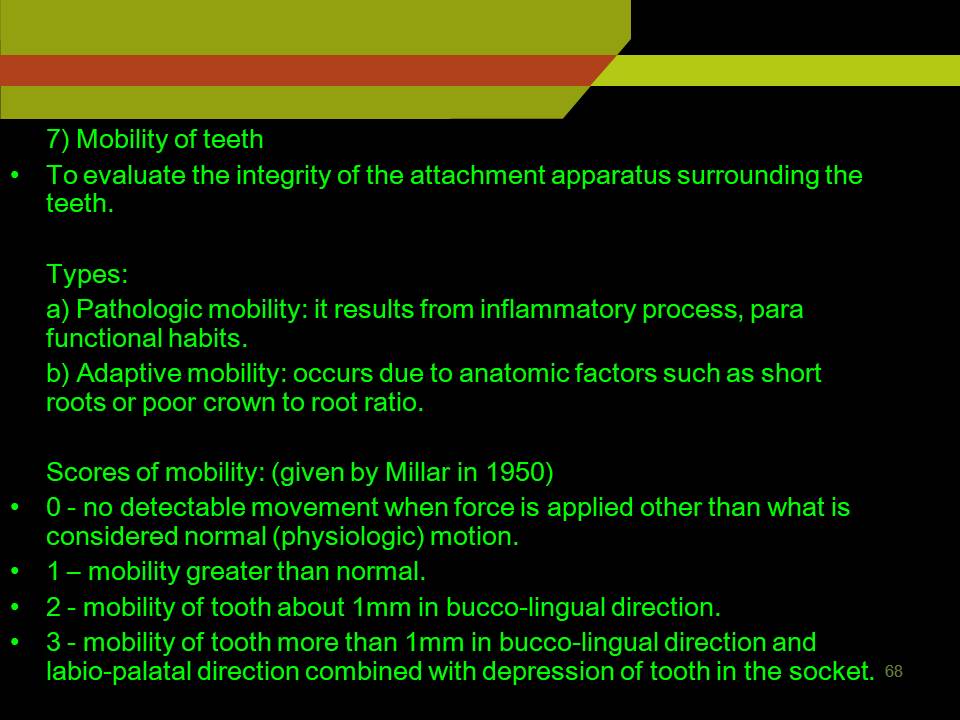 7) Mobility of teeth

• To evaluate the integrity of the attachment apparatus surrounding the teeth.

Types:

a) Pathologic mobility: it results from inflammatory process, para functional habits.

b) Adaptive mobility: occurs due to anatomic factors such as short roots or poor crown to root ratio.

Scores of mobility: (given by Millar in 1950)

• 0 - no detectable movement when force is applied other than what is considered normal (physiologic) motion.
• 1 – mobility greater than normal.
• 2 - mobility of tooth about 1mm in bucco-lingual direction.
• 3 - mobility of tooth more than 1mm in bucco-lingual direction and labio-palatal direction combined with depression of tooth in the socket.

68